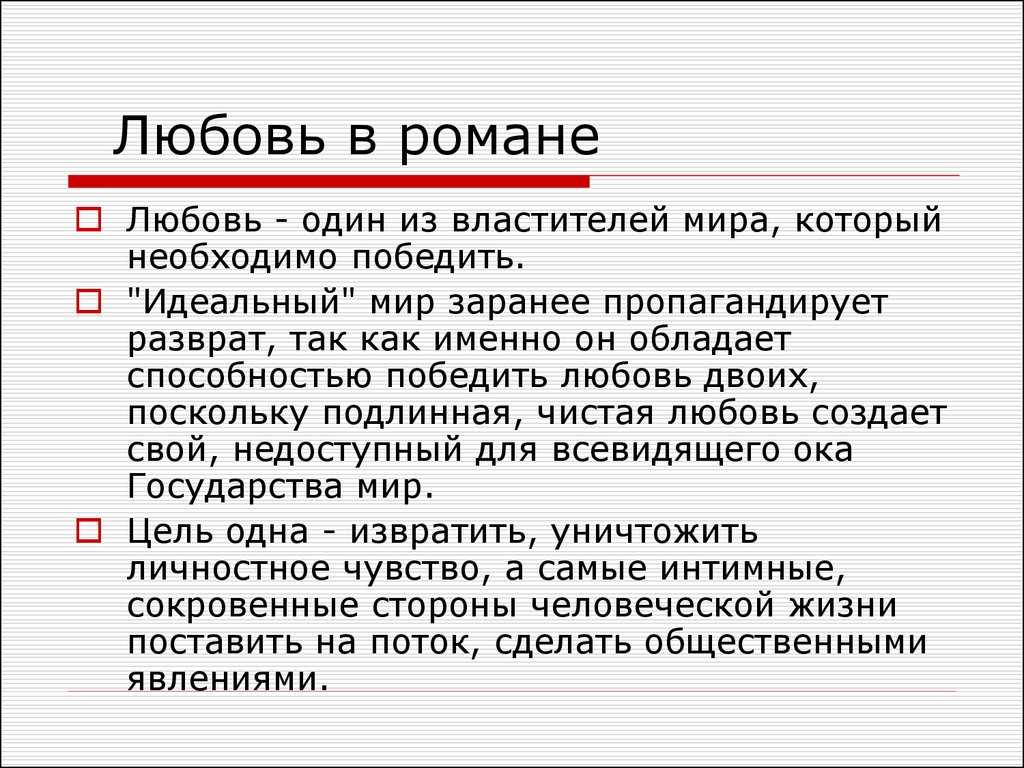 Любовь в романе

Любовь - один из властителей мира, который необходимо победить.

"Идеальный" мир заранее пропагандирует разврат, так как именно он обладает способностью победить любовь двоих, поскольку подлинная, чистая любовь создает свой, недоступный для всевидящего ока Государства мир.

Цель одна - извратить, уничтожить личностное чувство, а самые интимные, сокровенные стороны человеческой жизни поставить на поток, сделать общественными явлениями.